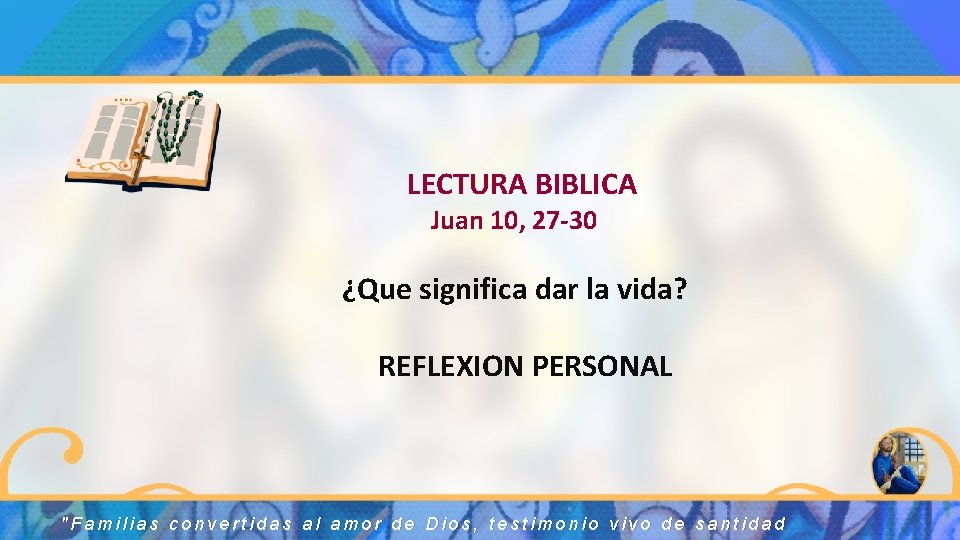 LECTURA BIBLICA
Juan 10, 27-30

¿Que significa dar la vida?

REFLEXION PERSONAL

"Familias convertidas al amor de Dios, testimonio vivo de santidad